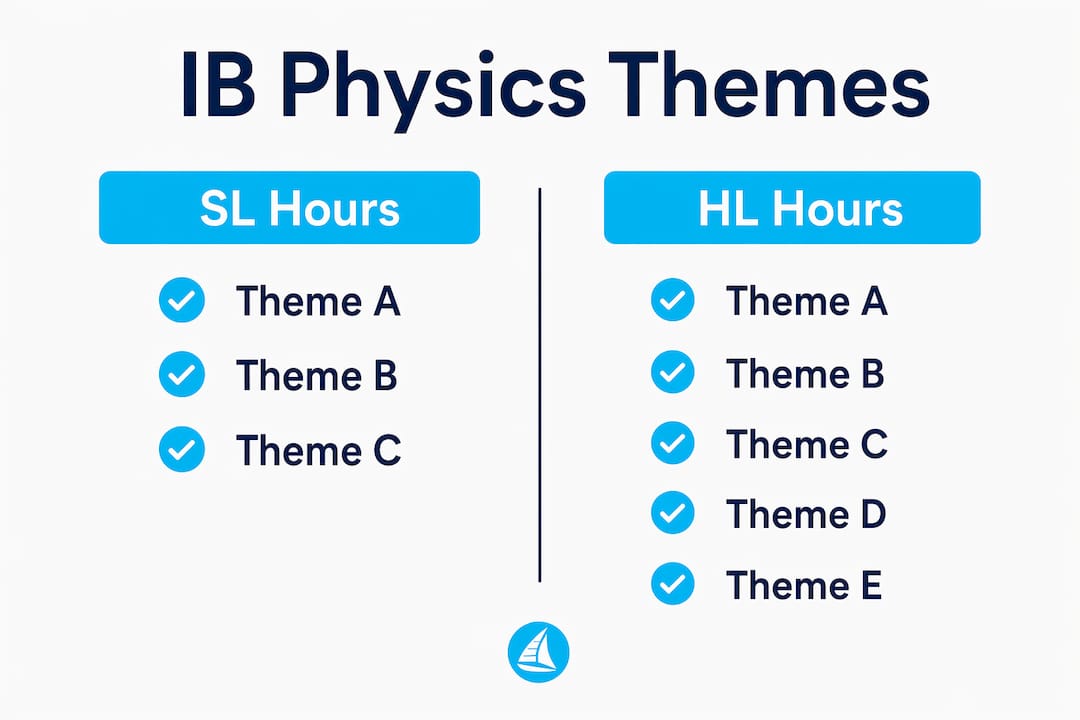 IB Physics Themes

SL Hours

Theme A
Theme B
Theme C

HL Hours

Theme A
Theme B
Theme C
Theme D
Theme E